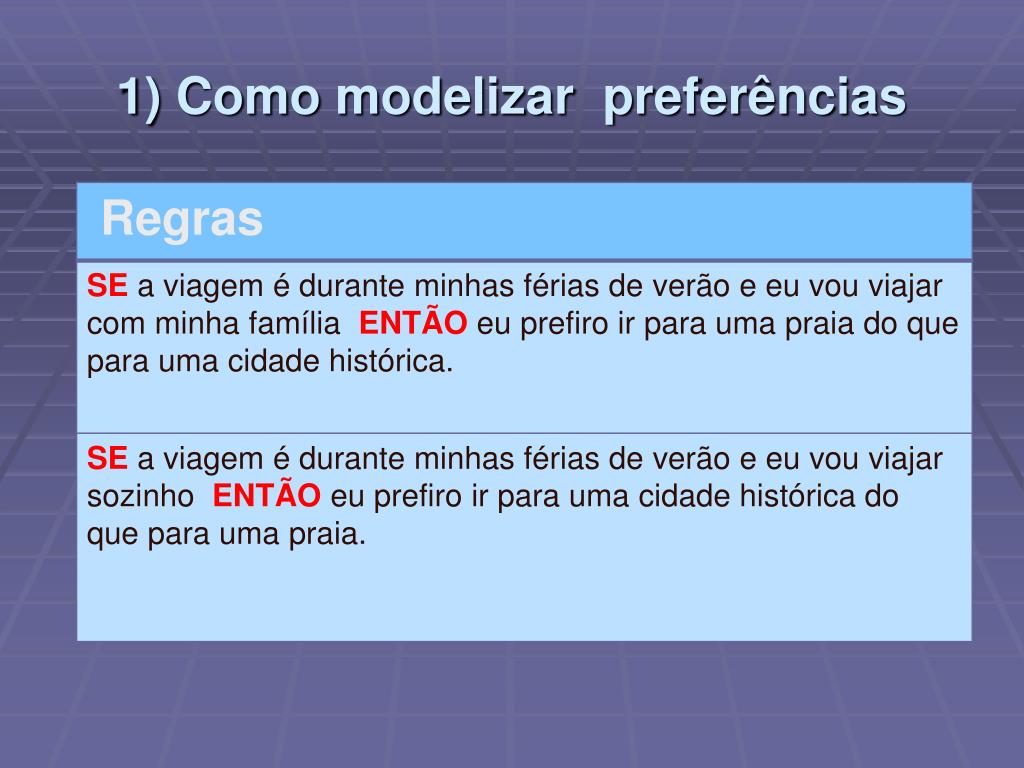 1) Como modelizar preferências

| Regras |
|---|
| SE a viagem é durante minhas férias de verão e eu vou viajar com minha família ENTÃO eu prefiro ir para uma praia do que para uma cidade histórica. |
| SE a viagem é durante minhas férias de verão e eu vou viajar sozinho ENTÃO eu prefiro ir para uma cidade histórica do que para uma praia. |